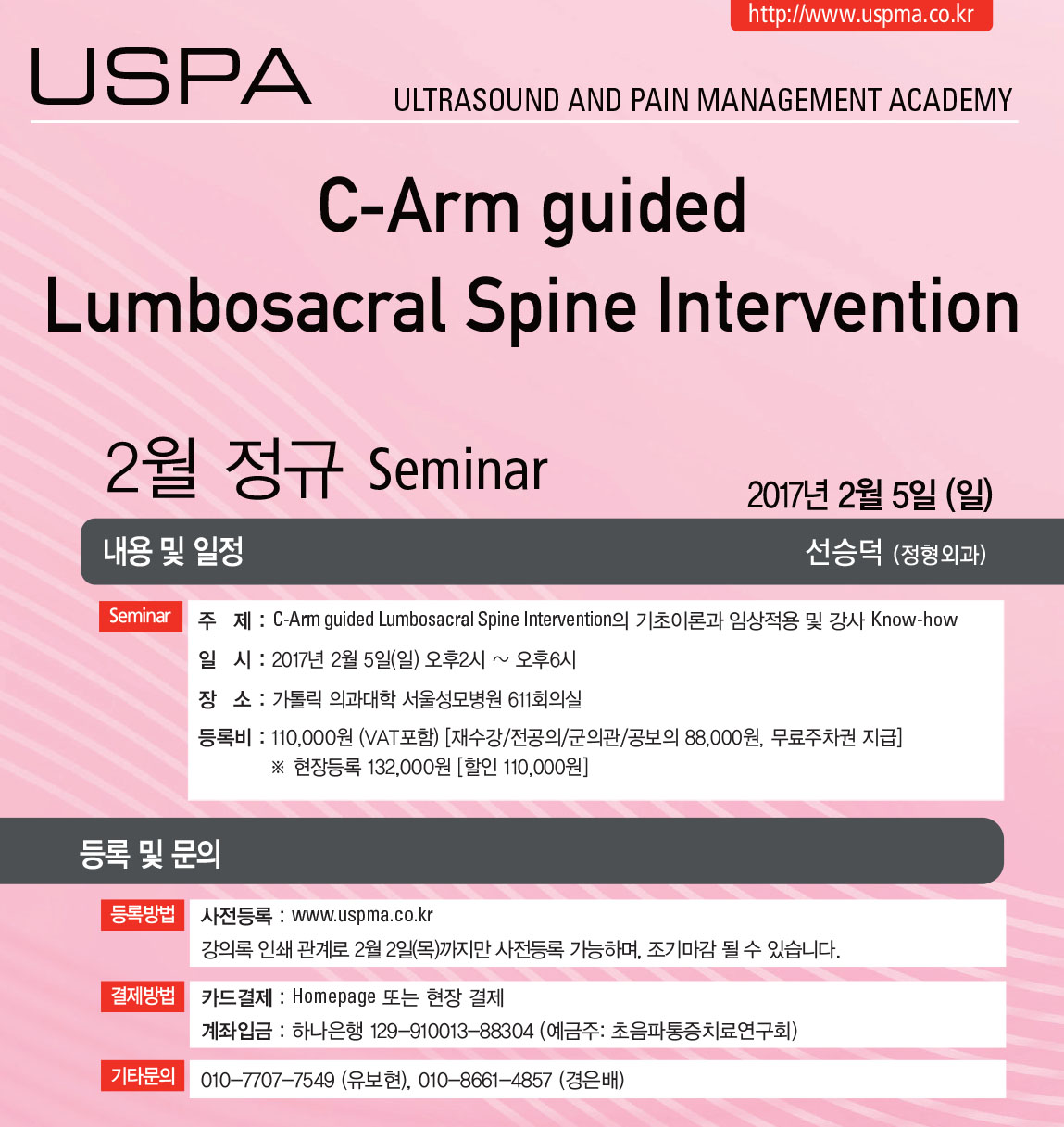 http://www.uspma.co.kr

USPA

ULTRASOUND AND PAIN MANAGEMENT ACADEMY

C-Arm guided
Lumbosacral Spine Intervention

2월 정규 Seminar

2017년 2월 5일 (일)

내용 및 일정

선승덕 (정형외과)

Seminar

주 제 : C-Arm guided Lumbosacral Spine Intervention의 기초이론과 임상적용 및 강사 Know-how

일 시 : 2017년 2월 5일(일) 오후2시 ~ 오후6시

장 소 : 가톨릭 의과대학 서울성모병원 611회의실

등록비 : 110,000원 (VAT포함) [재수강/전공의/군의관/공보의 88,000원, 무료주차권 지급]
※ 현장등록 132,000원 [할인 110,000원]

등록 및 문의

등록방법

사전등록 : www.uspma.co.kr
강의록 인쇄 관계로 2월 2일(목)까지만 사전등록 가능하며, 조기마감 될 수 있습니다.

결제방법

카드결제 : Homepage 또는 현장 결제
계좌입금 : 하나은행 129-910013-88304 (예금주: 초음파통증치료연구회)

기타문의

010-7707-7549 (유보현), 010-8661-4857 (경은배)